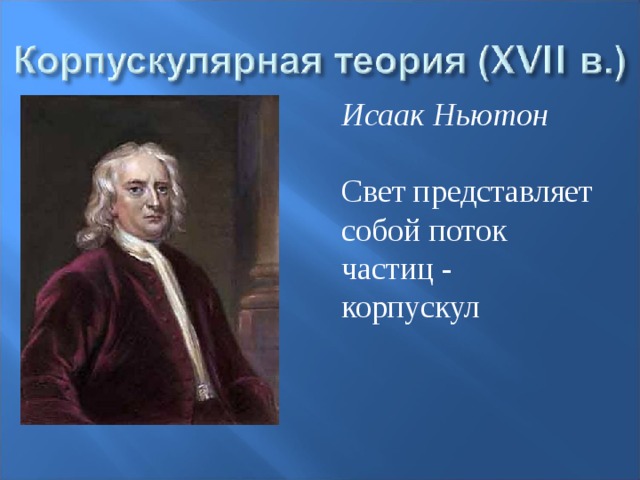 Корпускулярная теория (XVII в.)

Исаак Ньютон

Свет представляет собой поток частиц - корпускул